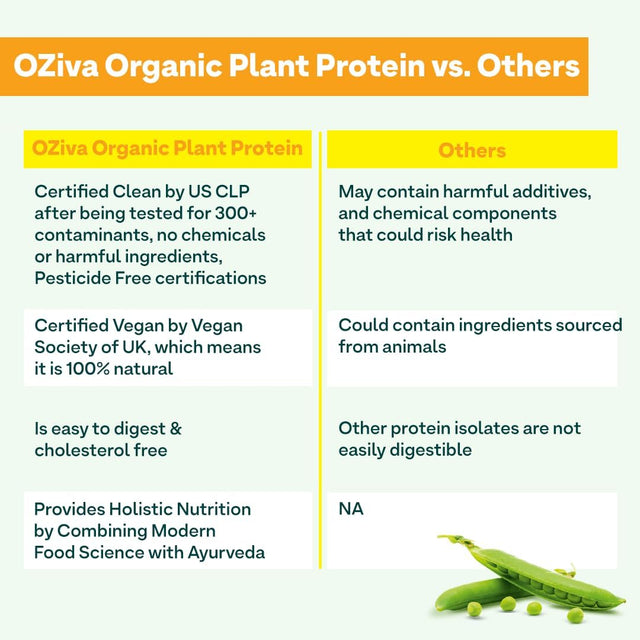 OZiva Organic Plant Protein vs. Others

| OZiva Organic Plant Protein | Others |
|---|---|
| Certified Clean by US CLP after being tested for 300+ contaminants, no chemicals or harmful ingredients, Pesticide Free certifications | May contain harmful additives, and chemical components that could risk health |
| Certified Vegan by Vegan Society of UK, which means it is 100% natural | Could contain ingredients sourced from animals |
| Is easy to digest & cholesterol free | Other protein isolates are not easily digestible |
| Provides Holistic Nutrition by Combining Modern Food Science with Ayurveda | NA |